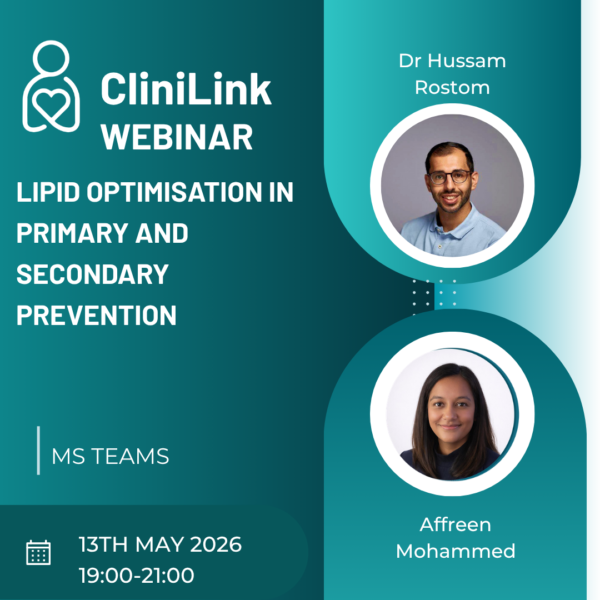 CliniLink
WEBINAR

LIPID OPTIMISATION IN PRIMARY AND SECONDARY PREVENTION

MS TEAMS

13TH MAY 2026
19:00-21:00

Dr Hussam Rostom

Affreen Mohammed